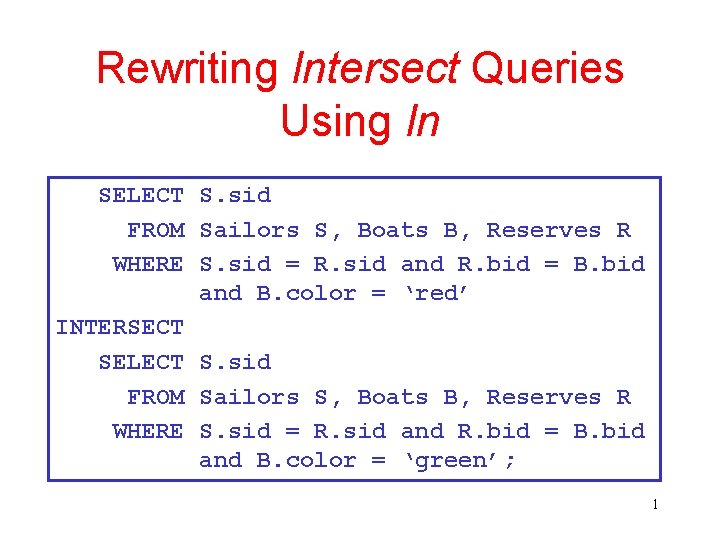 Rewriting Intersect Queries Using In

SELECT S.sid
FROM Sailors S, Boats B, Reserves R
WHERE S.sid = R.sid and R.bid = B.bid
and B.color = ‘red’
INTERSECT
SELECT S.sid
FROM Sailors S, Boats B, Reserves R
WHERE S.sid = R.sid and R.bid = B.bid
and B.color = ‘green’;

1